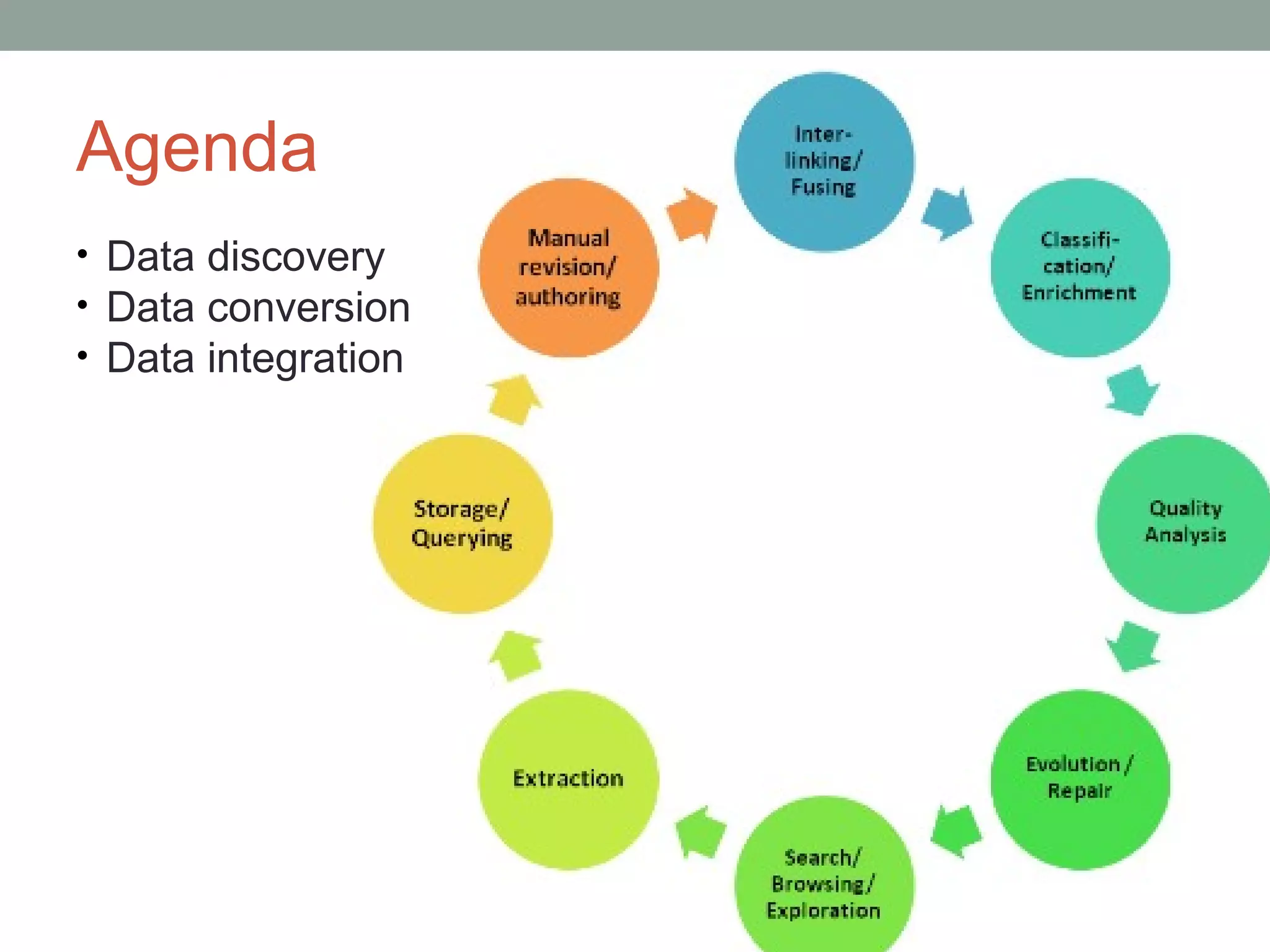 Agenda

• Data discovery
• Data conversion
• Data integration

Inter-linking/ Fusing

Classification/ Enrichment

Quality Analysis

Evolution / Repair

Search/ Browsing/ Exploration

Extraction

Storage/ Querying

Manual revision/ authoring